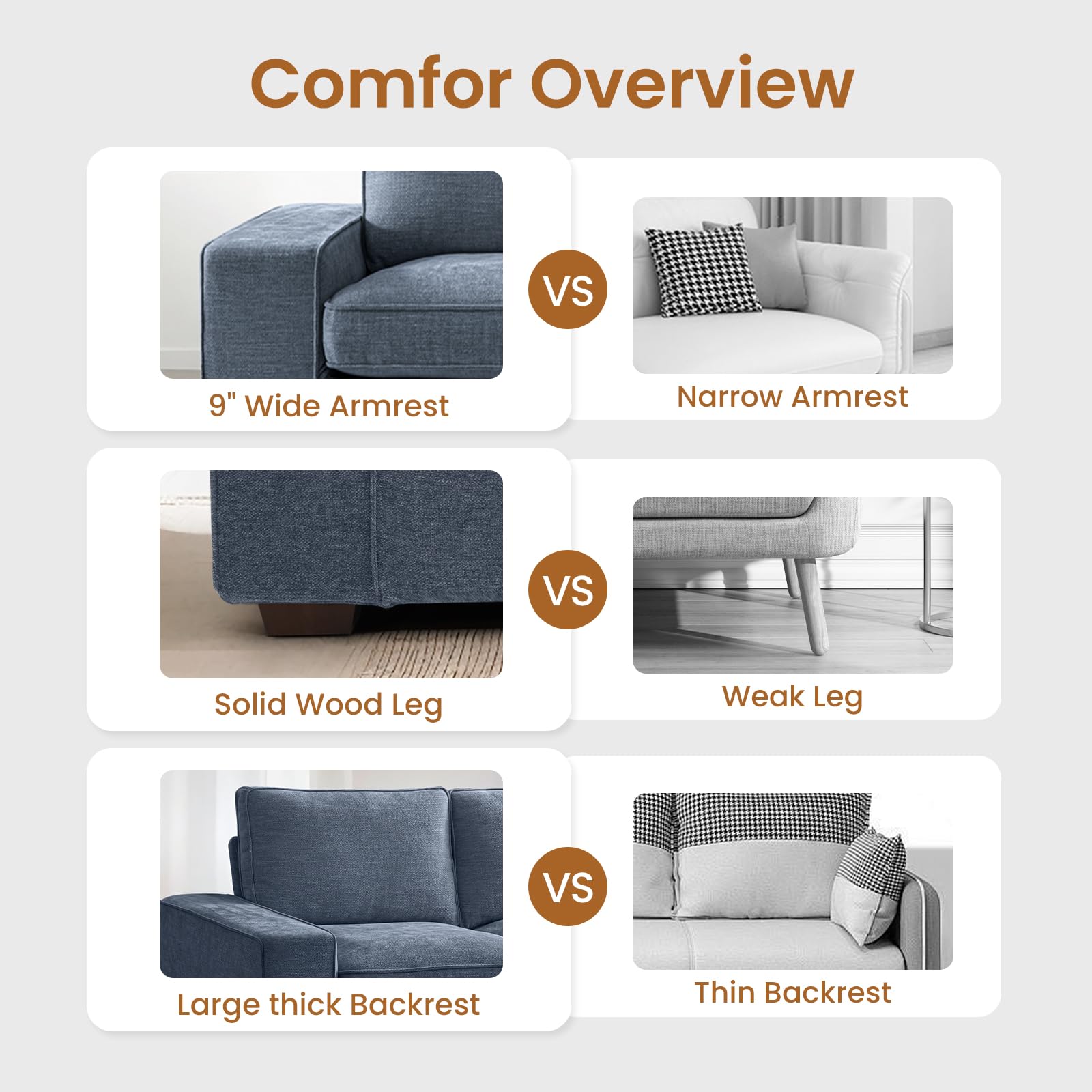 Comfor Overview

9" Wide Armrest

VS

Narrow Armrest

Solid Wood Leg

VS

Weak Leg

Large thick Backrest

VS

Thin Backrest